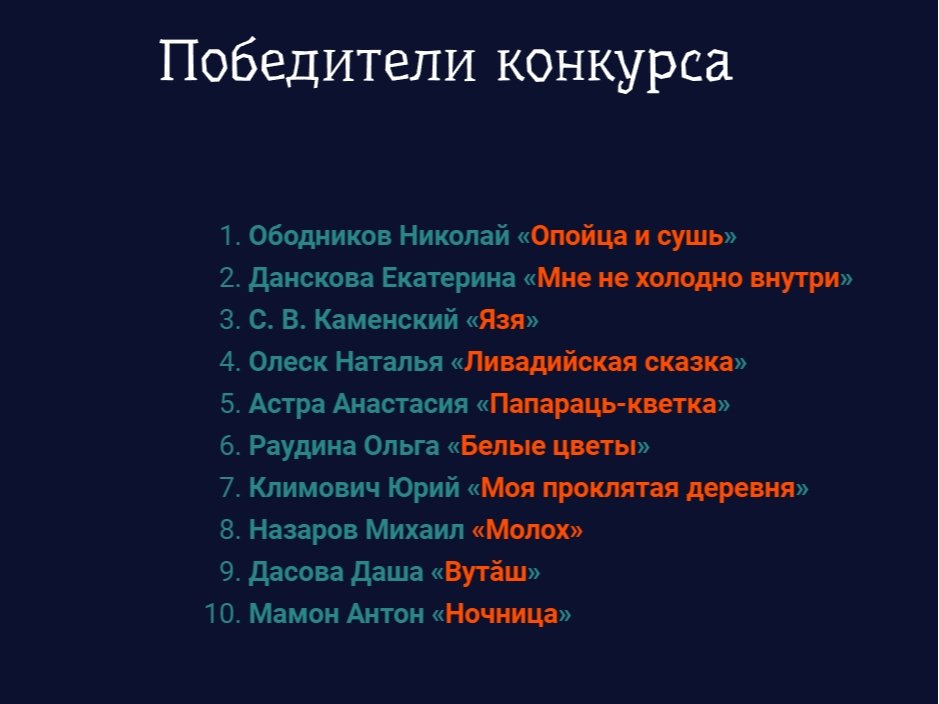 Победители конкурса

1. Ободников Николай «Опойца и сушь»
2. Данскова Екатерина «Мне не холодно внутри»
3. С. В. Каменский «Язя»
4. Олеск Наталья «Ливадийская сказка»
5. Астра Анастасия «Папараць-кветка»
6. Раудина Ольга «Белые цветы»
7. Климович Юрий «Моя проклятая деревня»
8. Назаров Михаил «Молох»
9. Дасова Даша «Вутӑш»
10. Мамон Антон «Ночница»